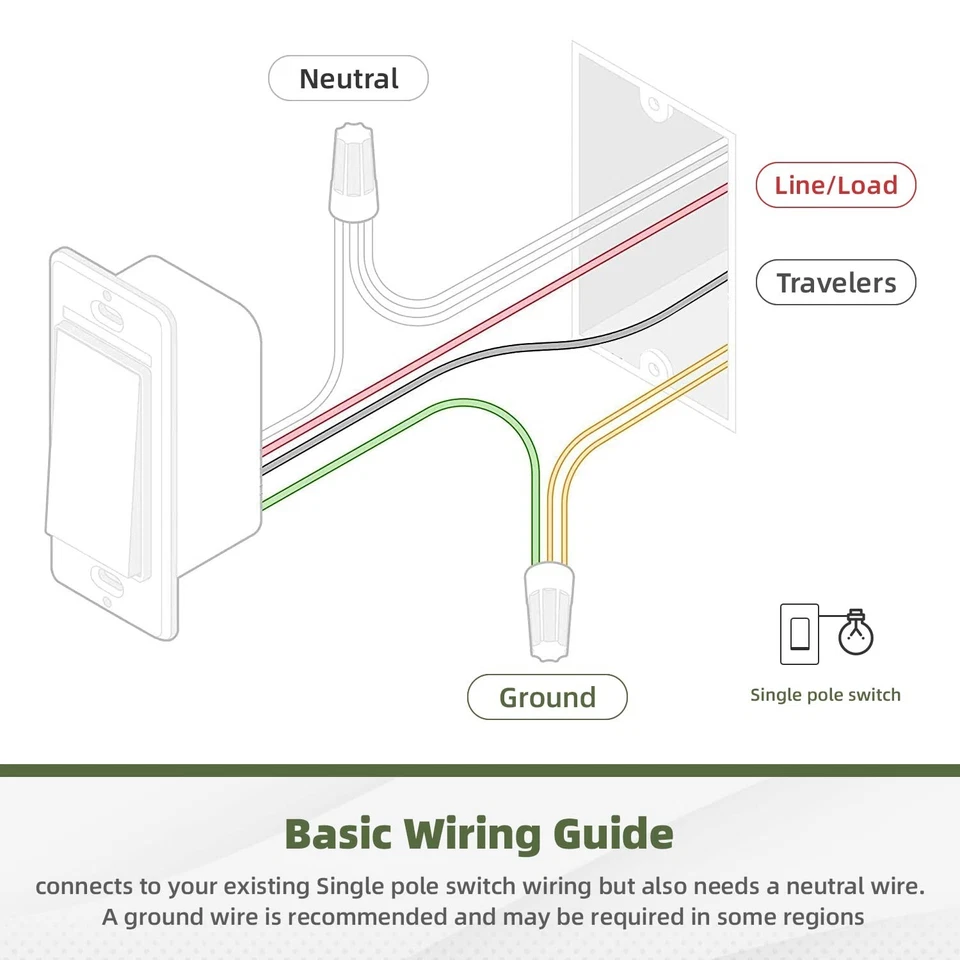 Neutral

Line/Load

Travelers

Ground

Single pole switch

Basic Wiring Guide

connects to your existing Single pole switch wiring but also needs a neutral wire. A ground wire is recommended and may be required in some regions